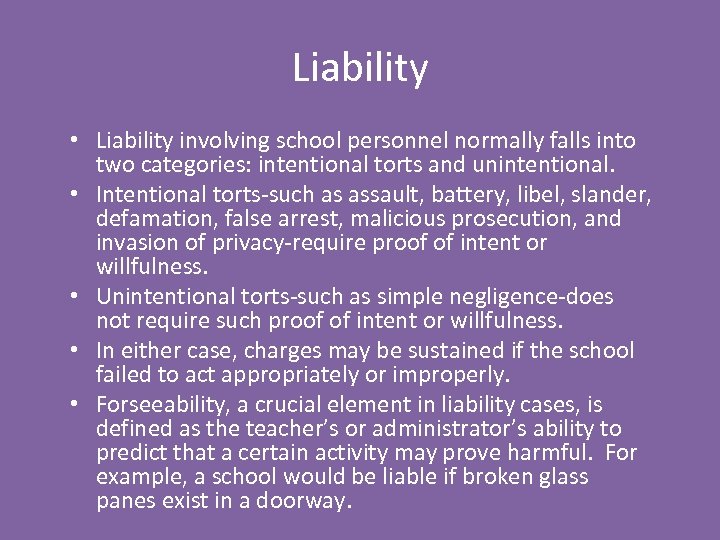 Liability

• Liability involving school personnel normally falls into two categories: intentional torts and unintentional.
• Intentional torts-such as assault, battery, libel, slander, defamation, false arrest, malicious prosecution, and invasion of privacy-require proof of intent or willfulness.
• Unintentional torts-such as simple negligence-does not require such proof of intent or willfulness.
• In either case, charges may be sustained if the school failed to act appropriately or improperly.
• Forseeability, a crucial element in liability cases, is defined as the teacher's or administrator's ability to predict that a certain activity may prove harmful. For example, a school would be liable if broken glass panes exist in a doorway.